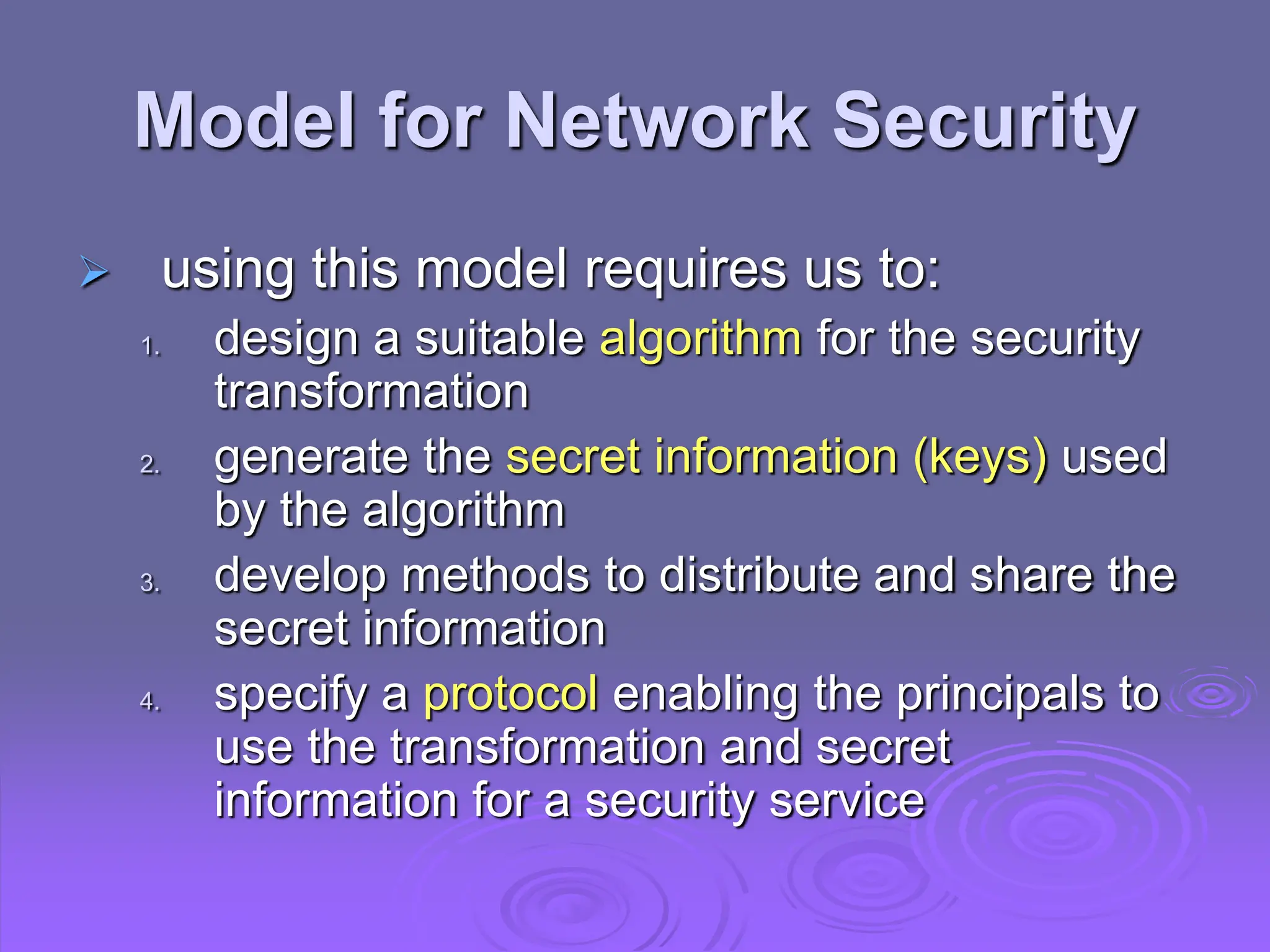 Model for Network Security

➢ using this model requires us to:

1. design a suitable algorithm for the security transformation
2. generate the secret information (keys) used by the algorithm
3. develop methods to distribute and share the secret information
4. specify a protocol enabling the principals to use the transformation and secret information for a security service